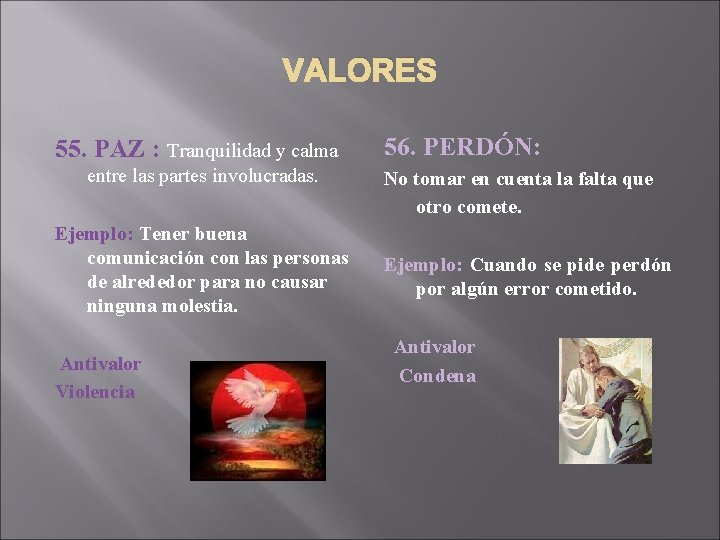 VALORES

55. PAZ : Tranquilidad y calma entre las partes involucradas.

Ejemplo: Tener buena comunicación con las personas de alrededor para no causar ninguna molestia.

Antivalor
Violencia

56. PERDÓN:
No tomar en cuenta la falta que otro comete.

Ejemplo: Cuando se pide perdón por algún error cometido.

Antivalor
Condena